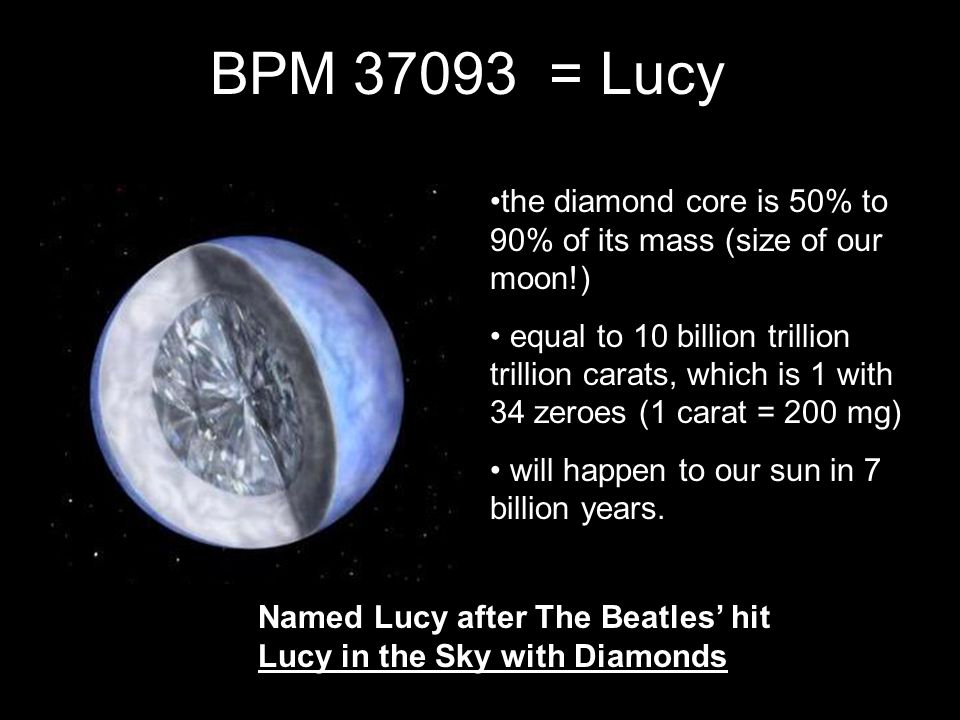 BPM 37093 = Lucy

•the diamond core is 50% to 90% of its mass (size of our moon!)

• equal to 10 billion trillion trillion carats, which is 1 with 34 zeroes (1 carat = 200 mg)

• will happen to our sun in 7 billion years.

Named Lucy after The Beatles' hit
Lucy in the Sky with Diamonds